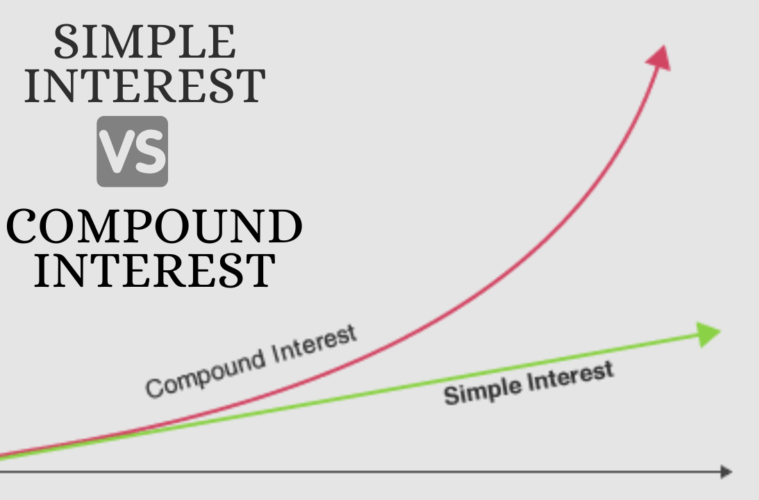 SIMPLE INTEREST

VS

COMPOUND INTEREST

Compound Interest

Simple Interest